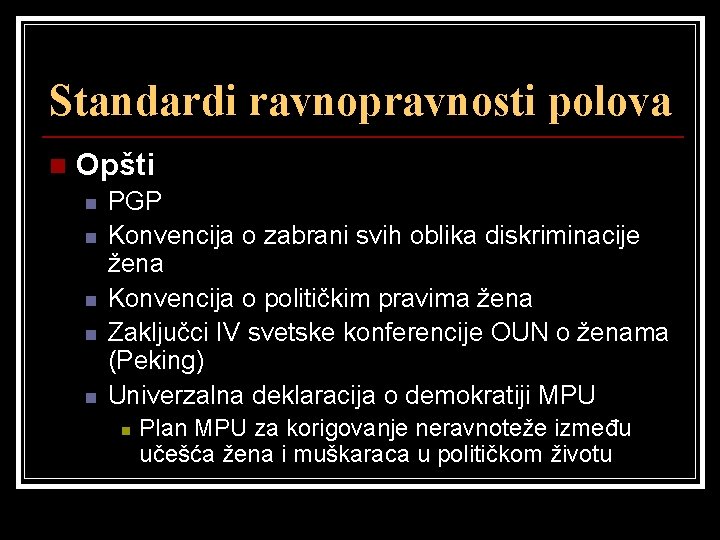 Standardi ravnopravnosti polova

Opšti

PGP

Konvencija o zabrani svih oblika diskriminacije žena

Konvencija o političkim pravima žena

Zaključci IV svetske konferencije OUN o ženama (Peking)

Univerzalna deklaracija o demokratiji MPU

Plan MPU za korigovanje neravnoteže između učešća žena i muškaraca u političkom životu